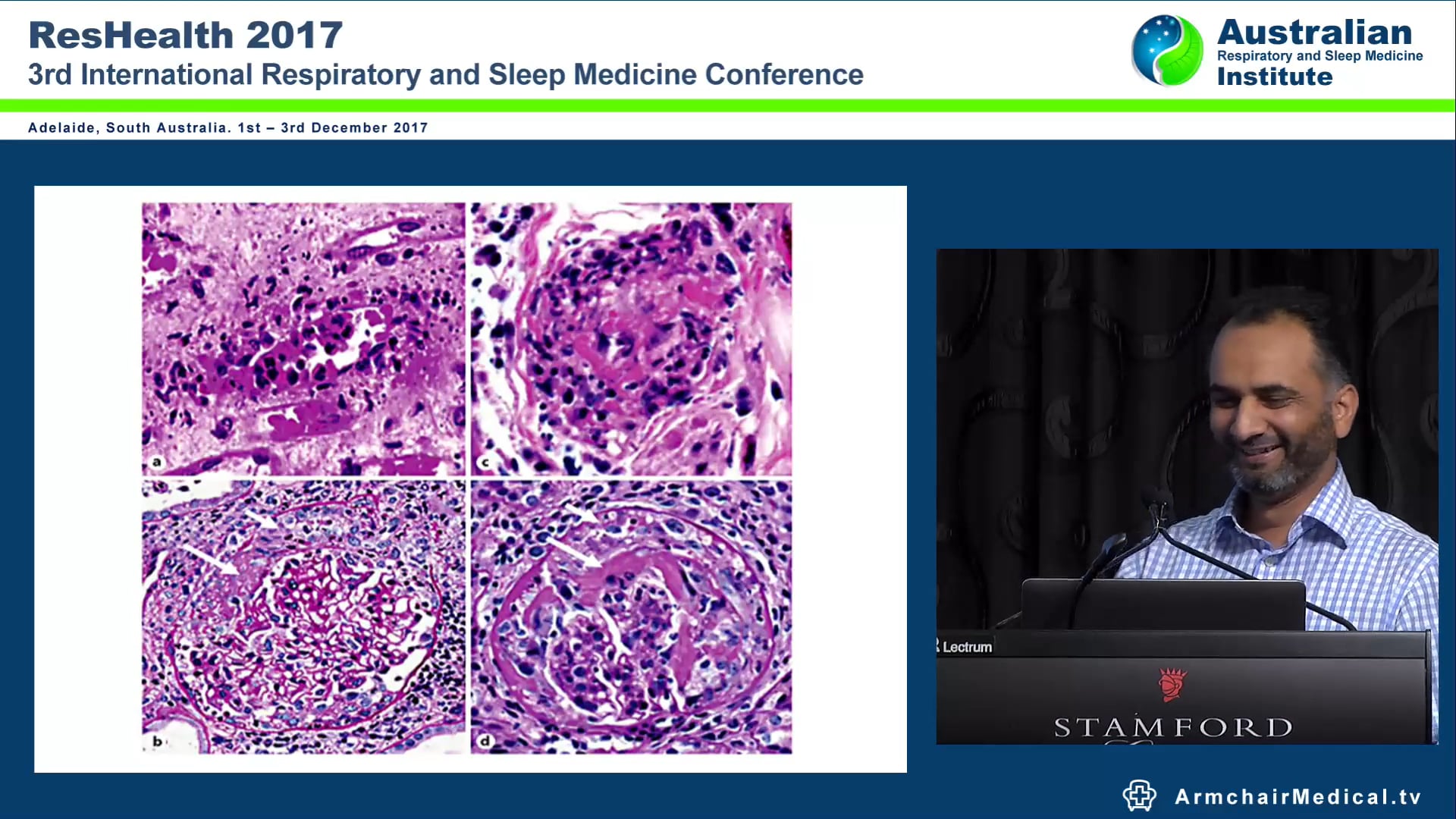 ResHealth 2017
3rd International Respiratory and Sleep Medicine Conference

Australian
Respiratory and Sleep Medicine
Institute

Adelaide, South Australia. 1st – 3rd December 2017

a

c

b

d

Lectrum

STAMFORD

ArmchairMedical.tv